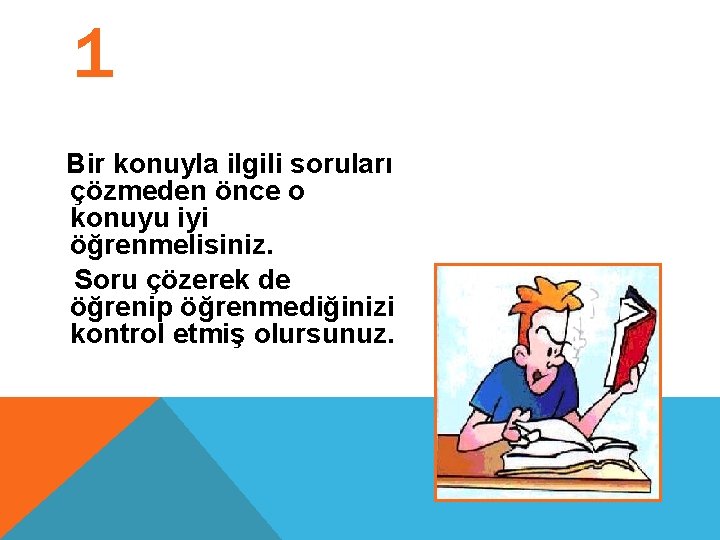 1

Bir konuyla ilgili soruları çözmeden önce o konuyu iyi öğrenmelisiniz.

Soru çözerek de öğrenip öğrenmediğinizi kontrol etmiş olursunuz.